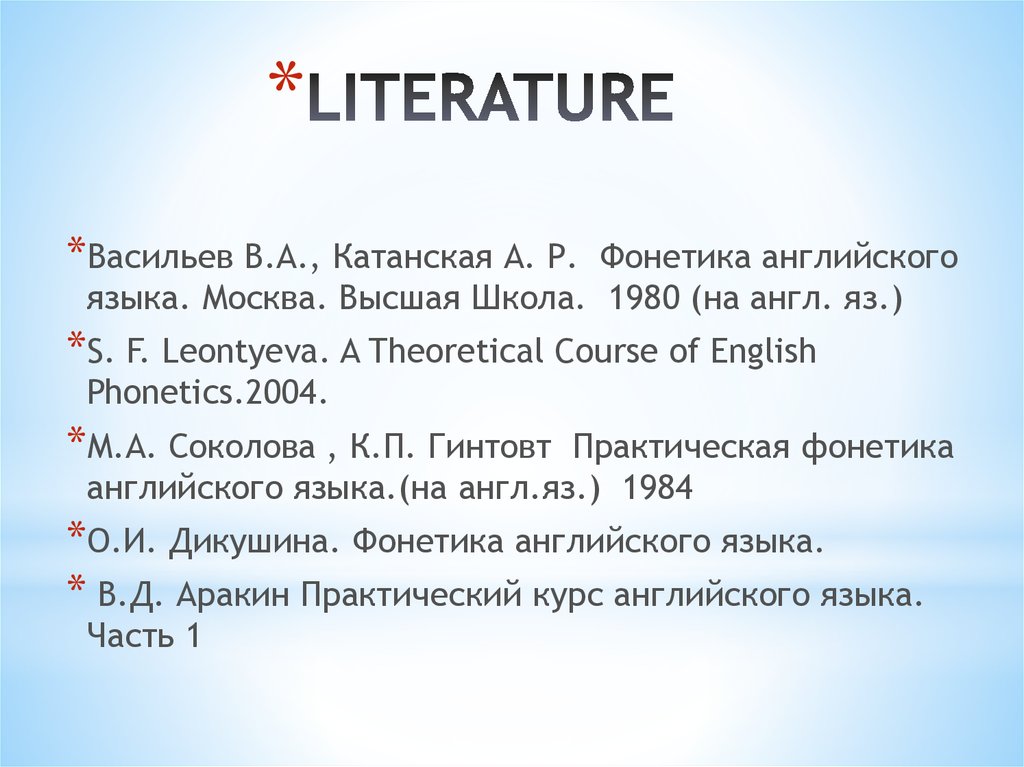 *LITERATURE

*Васильев В.А., Катанская А. Р. Фонетика английского языка. Москва. Высшая Школа. 1980 (на англ. яз.)

*S. F. Leontyeva. A Theoretical Course of English Phonetics.2004.

*М.А. Соколова , К.П. Гинтовт Практическая фонетика английского языка.(на англ.яз.) 1984

*О.И. Дикушина. Фонетика английского языка.

* В.Д. Аракин Практический курс английского языка. Часть 1